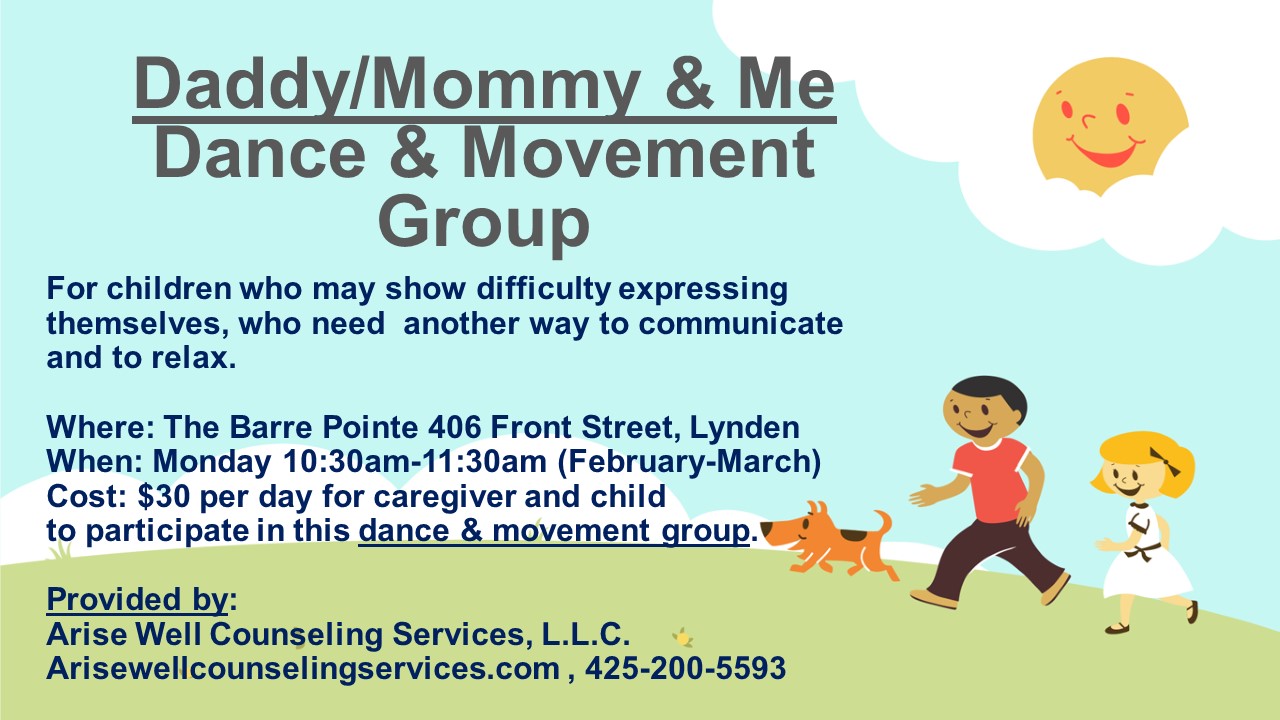 Daddy/Mommy & Me Dance & Movement Group

For children who may show difficulty expressing themselves, who need another way to communicate and to relax.

Where: The Barre Pointe 406 Front Street, Lynden
When: Monday 10:30am-11:30am (February-March)
Cost: $30 per day for caregiver and child to participate in this dance & movement group.

Provided by:
Arise Well Counseling Services, L.L.C.
Arisewellcounselingservices.com , 425-200-5593